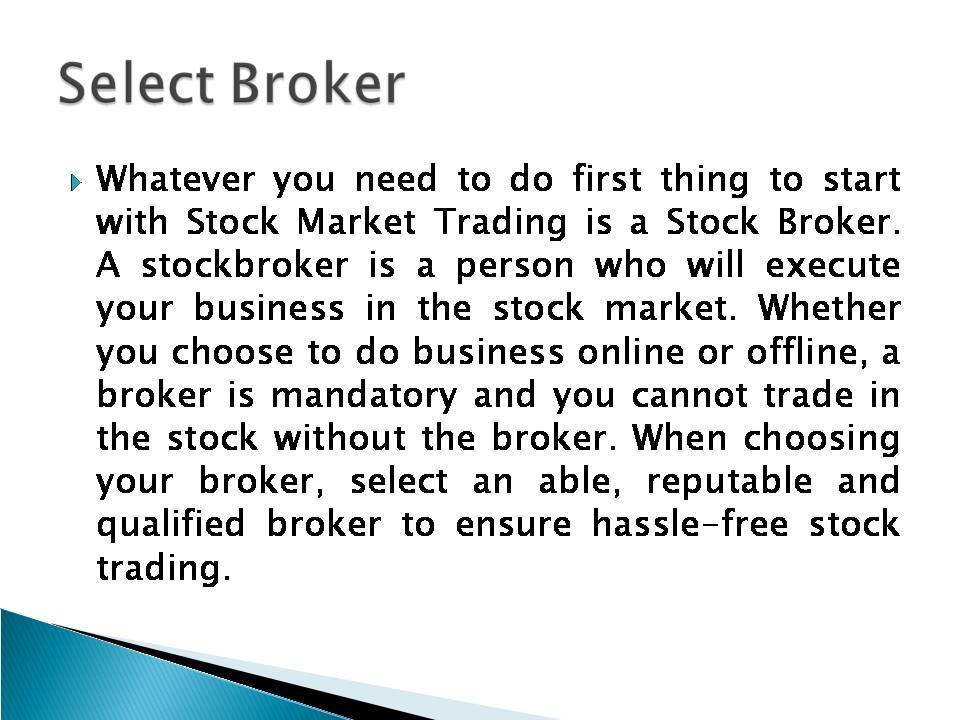 Select Broker

Whatever you need to do first thing to start with Stock Market Trading is a Stock Broker. A stockbroker is a person who will execute your business in the stock market. Whether you choose to do business online or offline, a broker is mandatory and you cannot trade in the stock without the broker. When choosing your broker, select an able, reputable and qualified broker to ensure hassle-free stock trading.